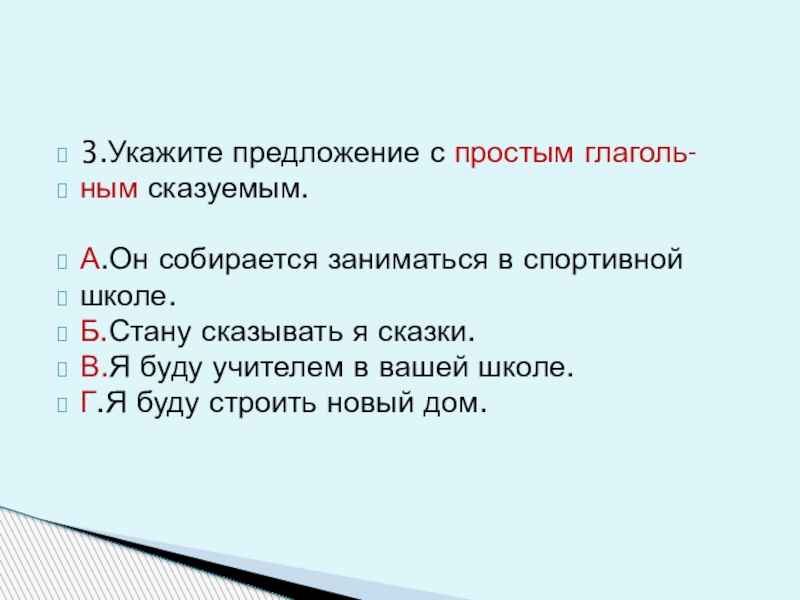 3.Укажите предложение с простым глагольным сказуемым.

А.Он собирается заниматься в спортивной школе.
Б.Стану сказывать я сказки.
В.Я буду учителем в вашей школе.
Г.Я буду строить новый дом.